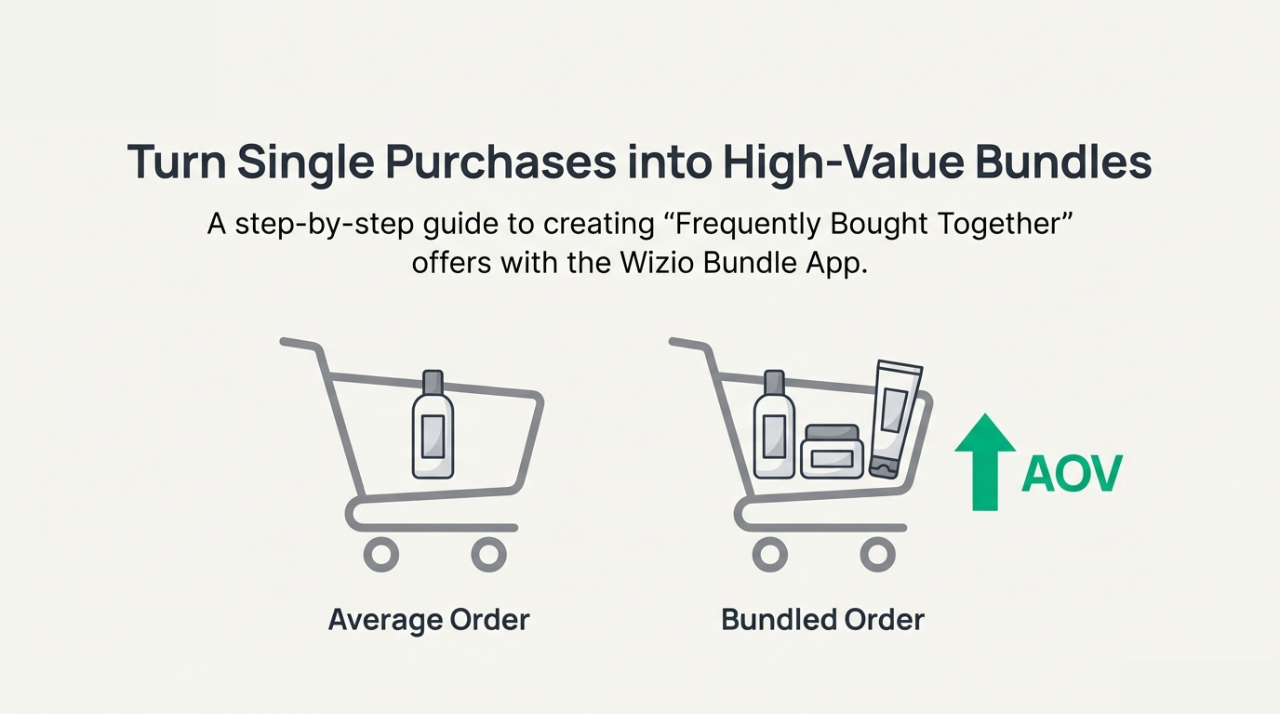 Turn Single Purchases into High-Value Bundles

A step-by-step guide to creating “Frequently Bought Together” offers with the Wizio Bundle App.

Average Order

Bundled Order

AOV